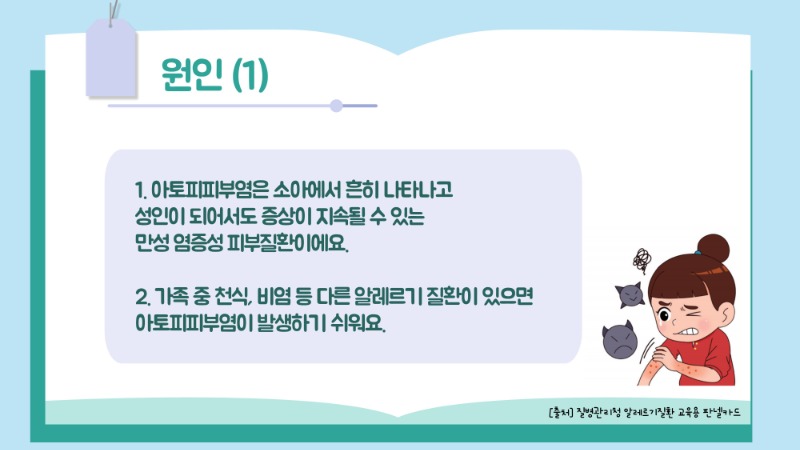 원인 (1)

1. 아토피피부염은 소아에서 흔히 나타나고 성인이 되어서도 증상이 지속될 수 있는 만성 염증성 피부질환이에요.

2. 가족 중 천식, 비염 등 다른 알레르기 질환이 있으면 아토피피부염이 발생하기 쉬워요.

[출처] 질병관리청 알레르기질환 교육용 판넬카드